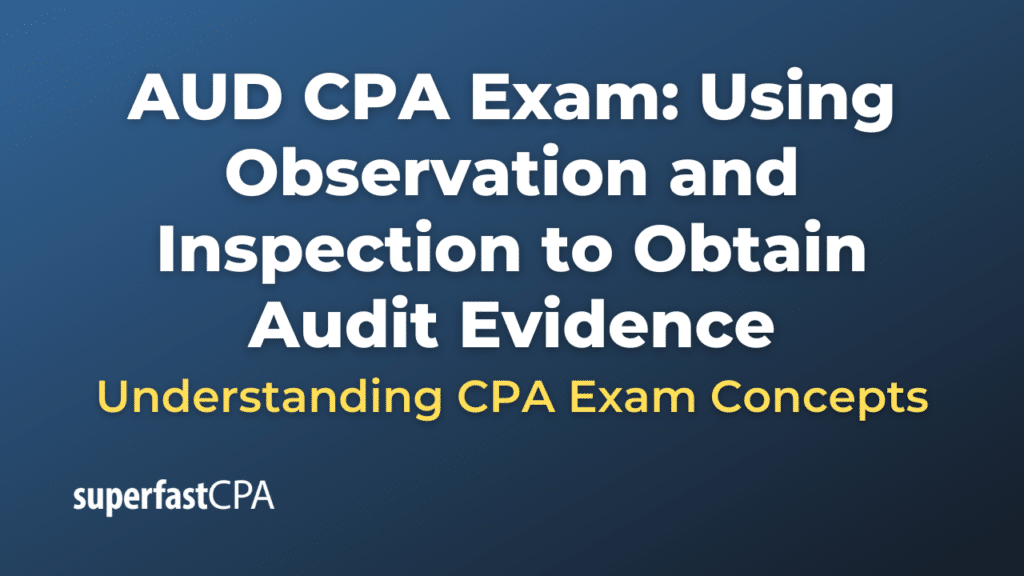 AUD CPA Exam: Using Observation and Inspection to Obtain Audit Evidence

Understanding CPA Exam Concepts

superfastCPA